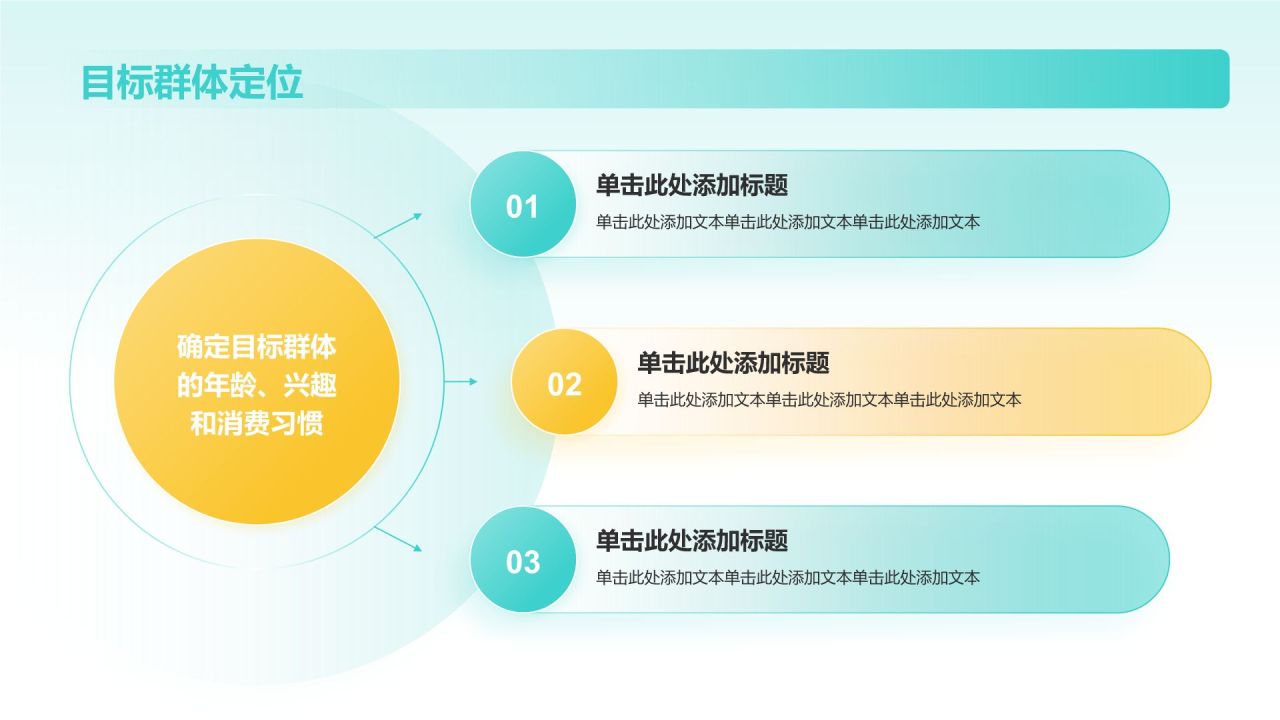 目标群体定位

确定目标群体的年龄、兴趣和消费习惯

01
单击此处添加标题
单击此处添加文本单击此处添加文本单击此处添加文本

02
单击此处添加标题
单击此处添加文本单击此处添加文本单击此处添加文本

03
单击此处添加标题
单击此处添加文本单击此处添加文本单击此处添加文本